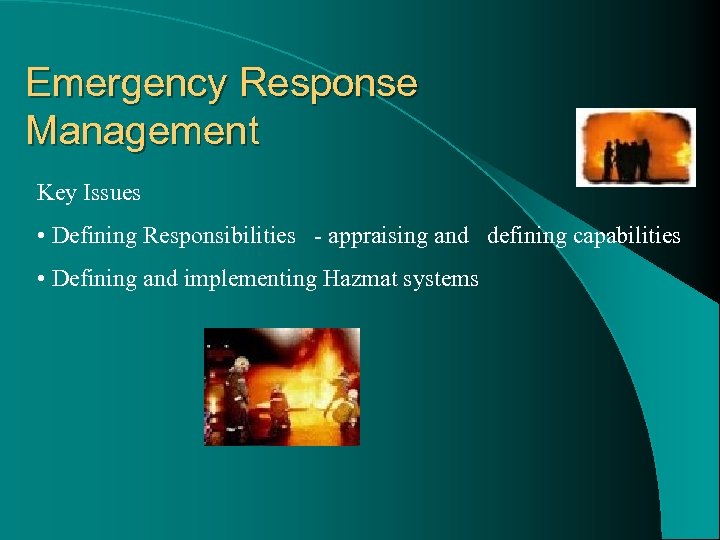 Emergency Response Management

Key Issues

• Defining Responsibilities - appraising and defining capabilities

• Defining and implementing Hazmat systems